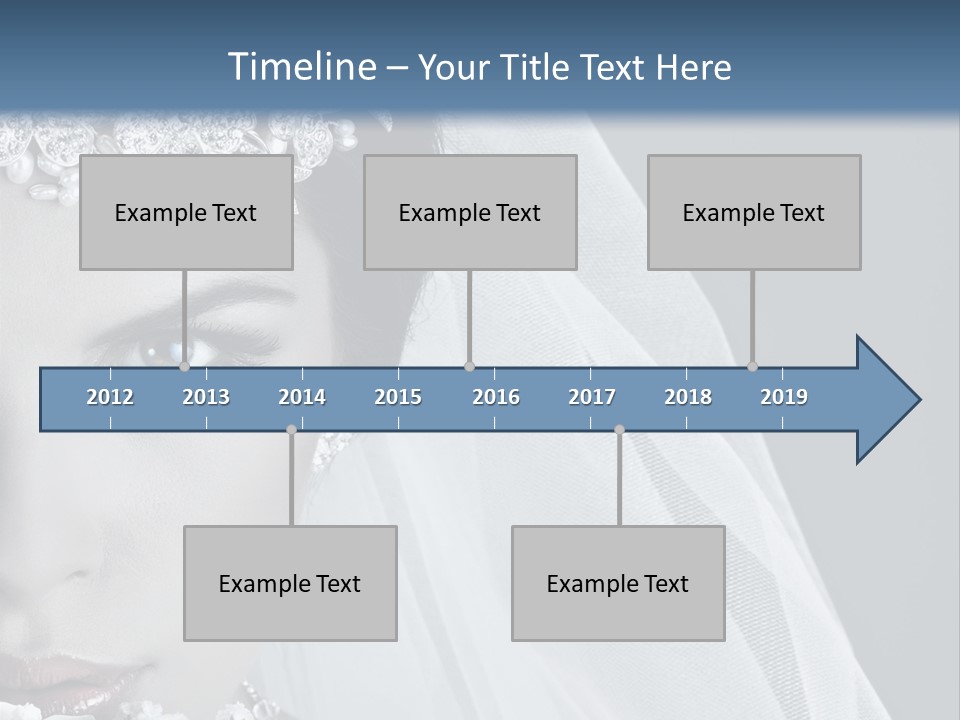 Timeline – Your Title Text Here

Example Text

Example Text

Example Text

2012 2013 2014 2015 2016 2017 2018 2019

Example Text

Example Text